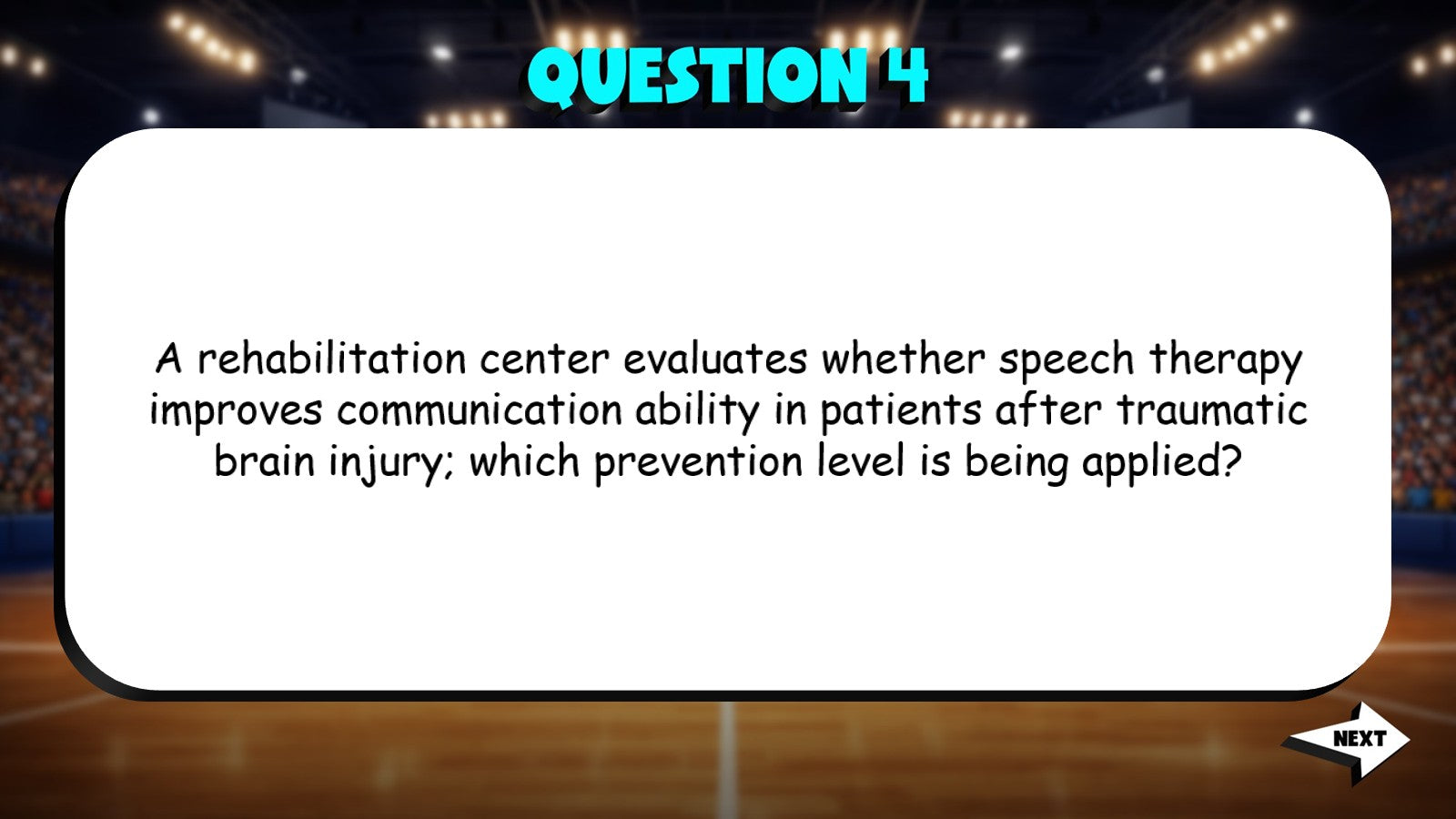 QUESTION 4

A rehabilitation center evaluates whether speech therapy improves communication ability in patients after traumatic brain injury; which prevention level is being applied?

NEXT